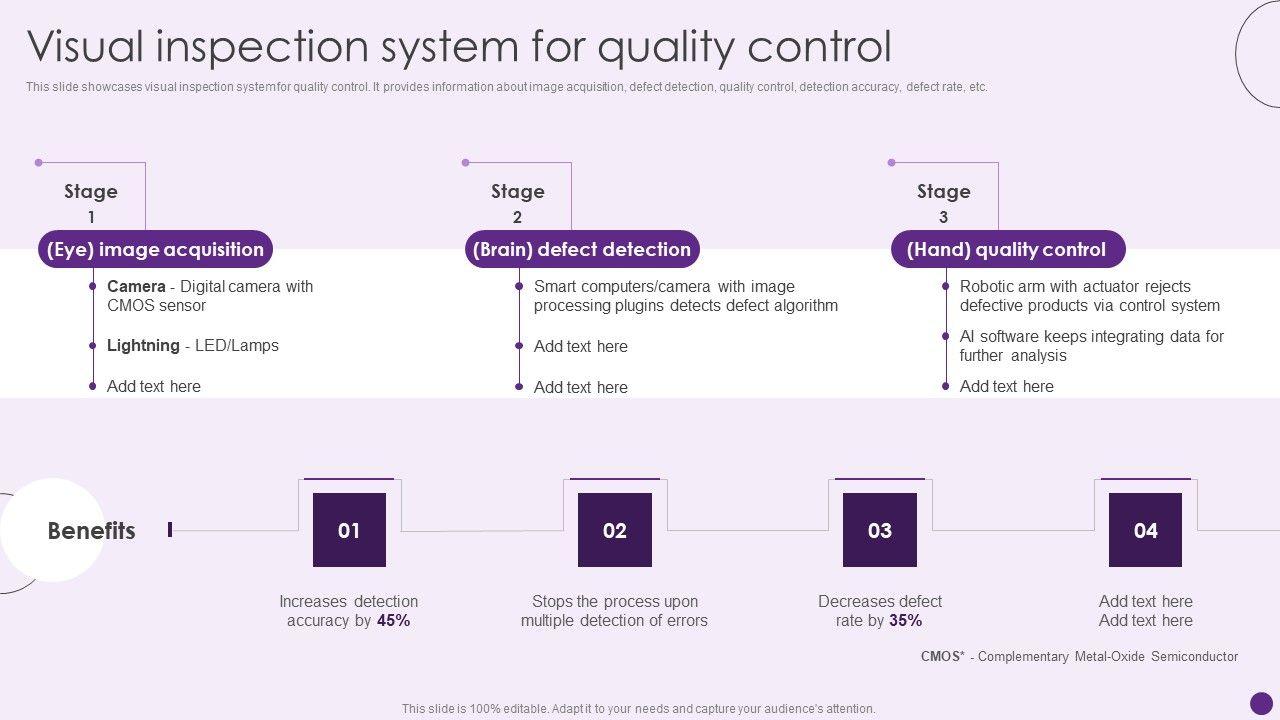 Visual inspection system for quality control

This slide showcases visual inspection system for quality control. It provides information about image acquisition, defect detection, quality control, detection accuracy, defect rate, etc.

Stage 1

(Eye) image acquisition

Camera - Digital camera with CMOS sensor

Lightning - LED/Lamps

Add text here

Stage 2

(Brain) defect detection

Smart computers/camera with image processing plugins detects defect algorithm

Add text here

Add text here

Stage 3

(Hand) quality control

Robotic arm with actuator rejects defective products via control system

AI software keeps integrating data for further analysis

Add text here

Benefits

01

Increases detection accuracy by 45%

02

Stops the process upon multiple detection of errors

03

Decreases defect rate by 35%

04

Add text here
Add text here

CMOS* - Complementary Metal-Oxide Semiconductor

This slide is 100% editable. Adapt it to your needs and capture your audience's attention.